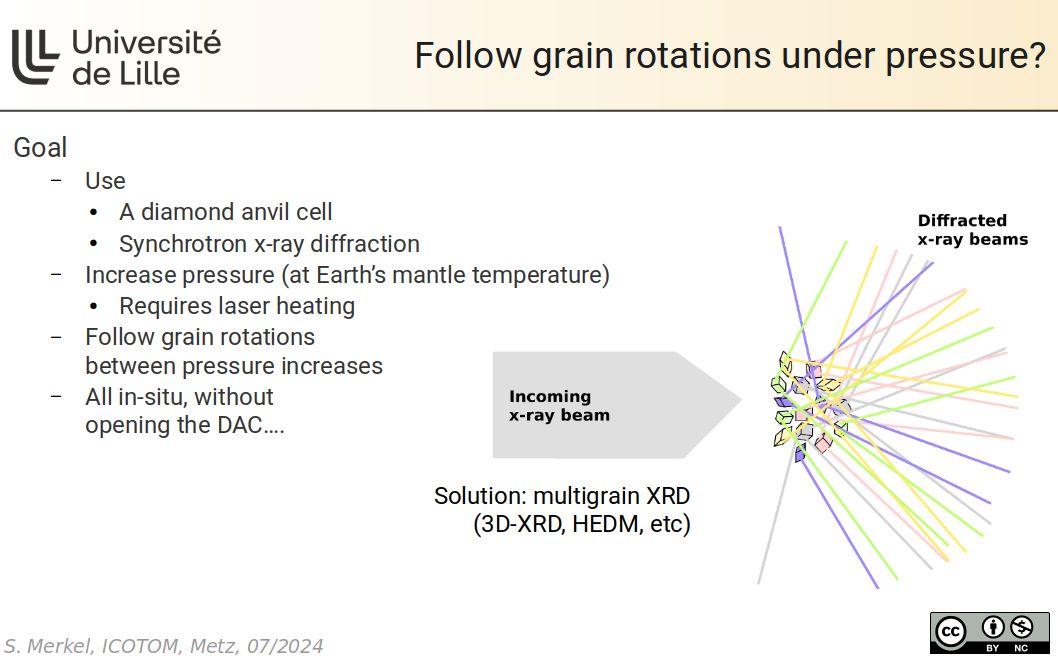 Université de Lille

Follow grain rotations under pressure?

Goal

– Use
  • A diamond anvil cell
  • Synchrotron x-ray diffraction
– Increase pressure (at Earth's mantle temperature)
  • Requires laser heating
– Follow grain rotations between pressure increases
– All in-situ, without opening the DAC….

Incoming x-ray beam

Diffracted x-ray beams

Solution: multigrain XRD (3D-XRD, HEDM, etc)

S. Merkel, ICOTOM, Metz, 07/2024

cc BY NC